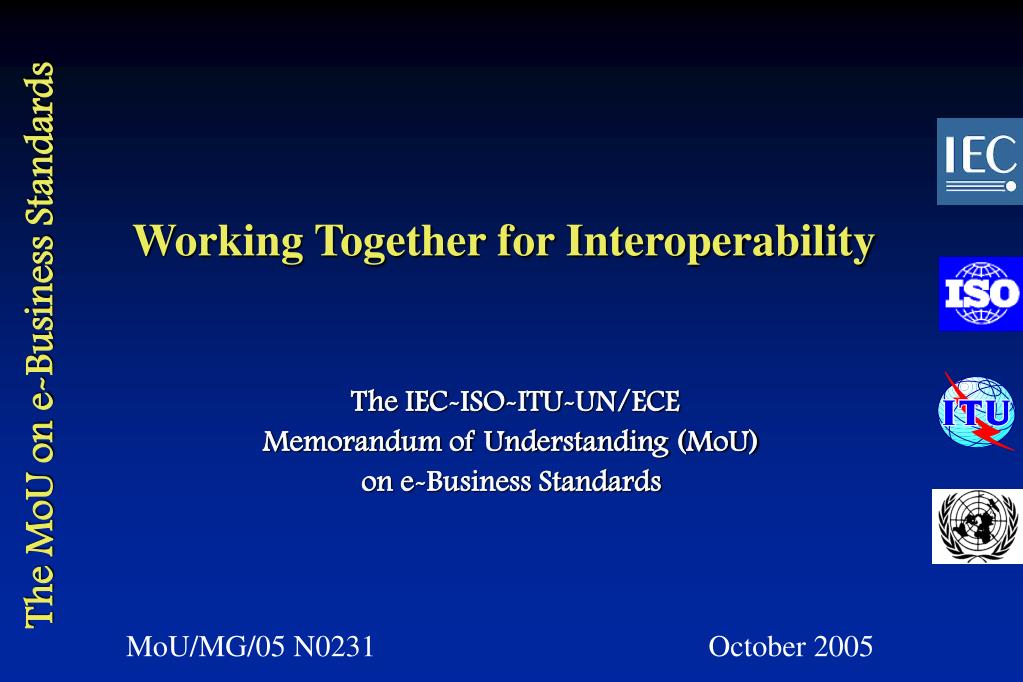 The MoU on e-Business Standards

Working Together for Interoperability

The IEC-ISO-ITU-UN/ECE
Memorandum of Understanding (MoU)
on e-Business Standards

IEC

ISO

ITU

MoU/MG/05 N0231

October 2005